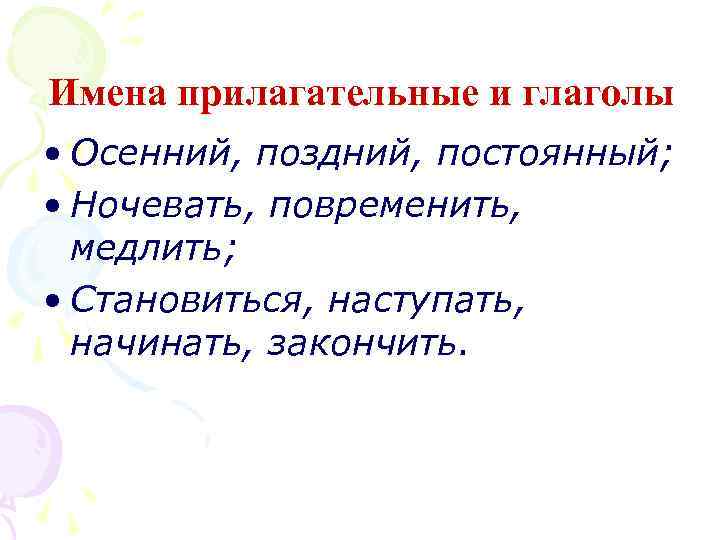 Имена прилагательные и глаголы

• Осенний, поздний, постоянный;
• Ночевать, повременить, медлить;
• Становиться, наступать, начинать, закончить.